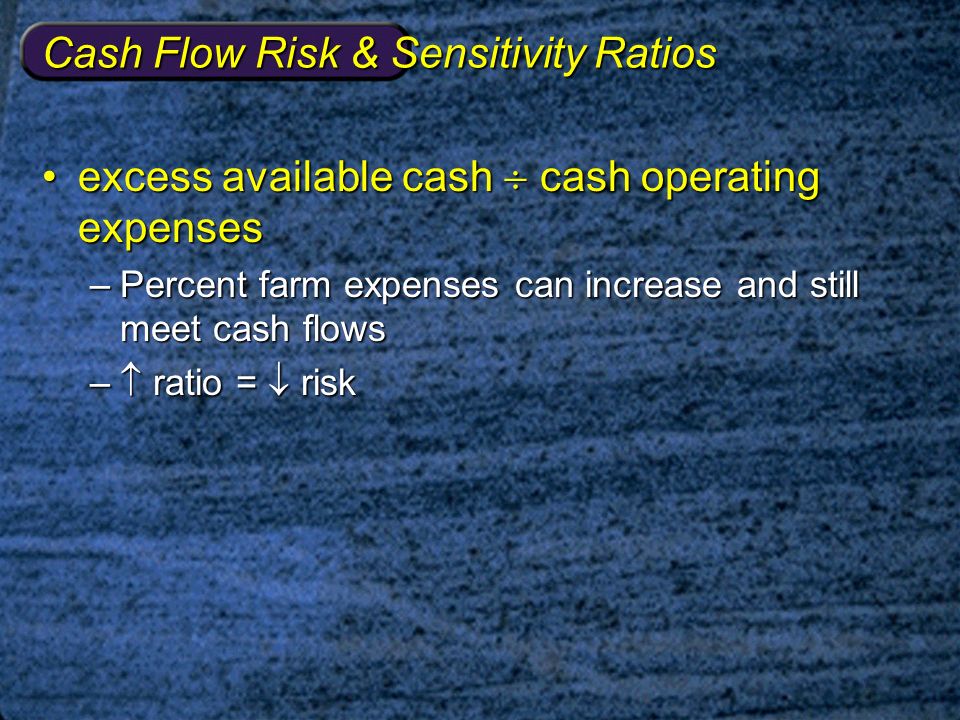 Cash Flow Risk & Sensitivity Ratios

• excess available cash $\div$ cash operating expenses

– Percent farm expenses can increase and still meet cash flows

– $\uparrow$ ratio = $\downarrow$ risk